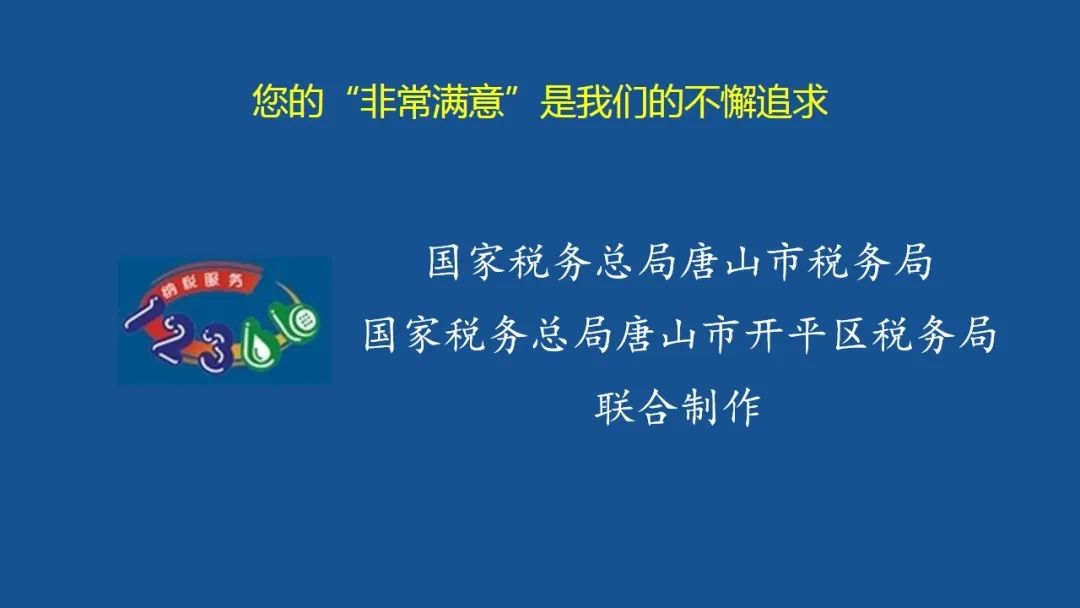 您的“非常满意”是我们的不懈追求

纳税服务
12366

国家税务总局唐山市税务局
国家税务总局唐山市开平区税务局
联合制作